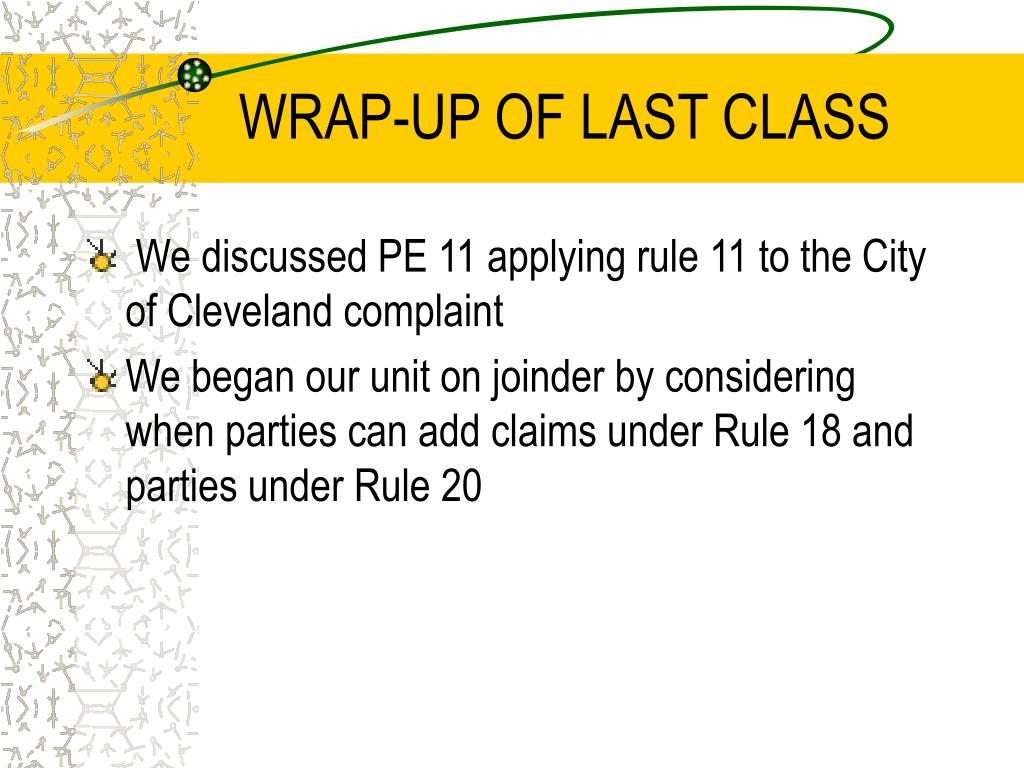 WRAP-UP OF LAST CLASS

We discussed PE 11 applying rule 11 to the City of Cleveland complaint

We began our unit on joinder by considering when parties can add claims under Rule 18 and parties under Rule 20